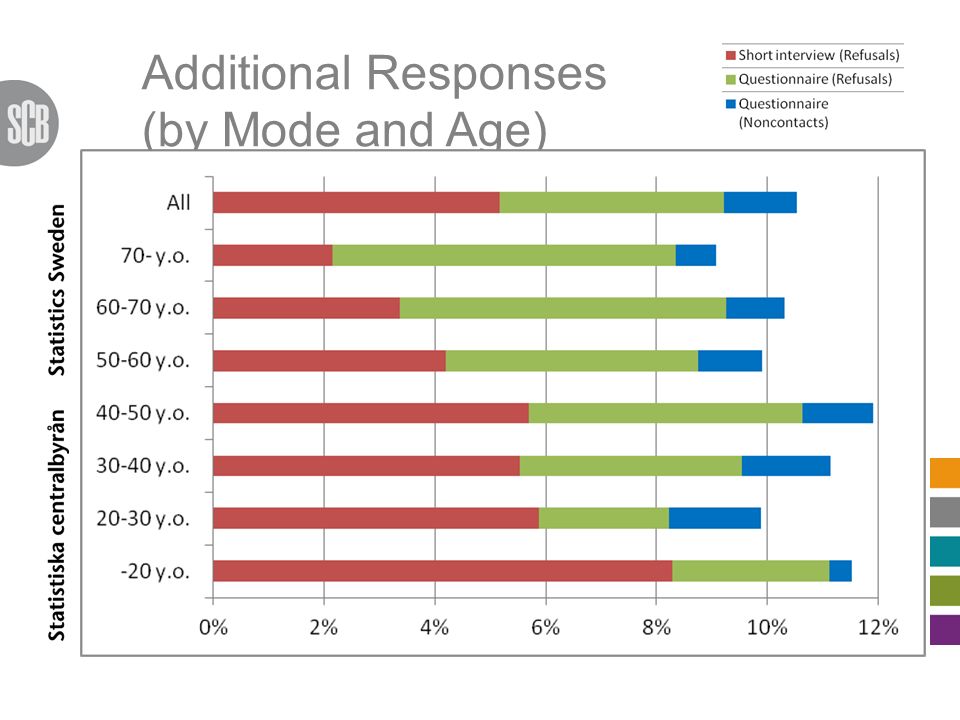 SCB

Additional Responses (by Mode and Age)

Short interview (Refusals)
Questionnaire (Refusals)
Questionnaire (Noncontacts)

Statistiska centralbyrån Statistics Sweden

All
70- y.o.
60-70 y.o.
50-60 y.o.
40-50 y.o.
30-40 y.o.
20-30 y.o.
-20 y.o.

0% 2% 4% 6% 8% 10% 12%